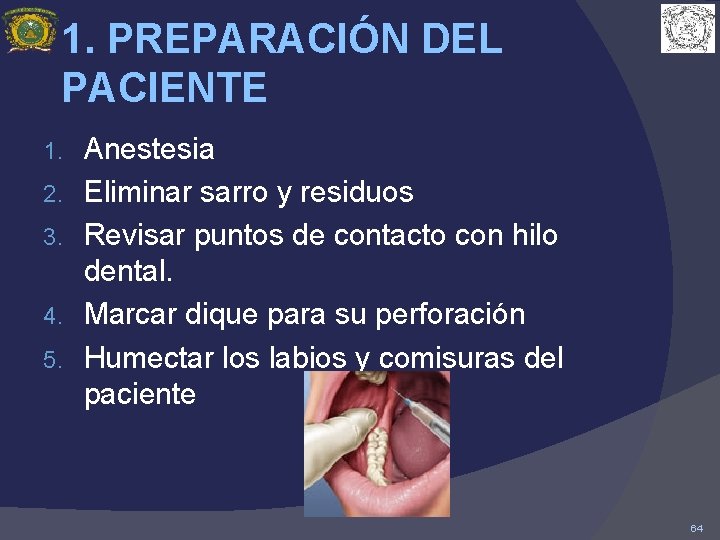 1. PREPARACIÓN DEL PACIENTE

1. Anestesia
2. Eliminar sarro y residuos
3. Revisar puntos de contacto con hilo dental.
4. Marcar dique para su perforación
5. Humectar los labios y comisuras del paciente

64